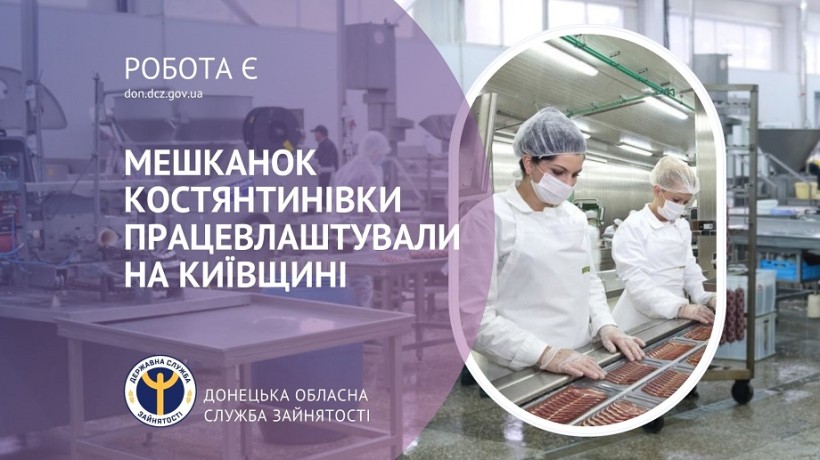 РОБОТА Є
don.dcz.gov.ua

МЕШКАНОК КОСТЯНТИНІВКИ ПРАЦЕВЛАШТУВАЛИ НА КИЇВЩИНІ

ДЕРЖАВНА СЛУЖБА ЗАЙНЯТОСТІ

ДОНЕЦЬКА ОБЛАСНА СЛУЖБА ЗАЙНЯТОСТІ